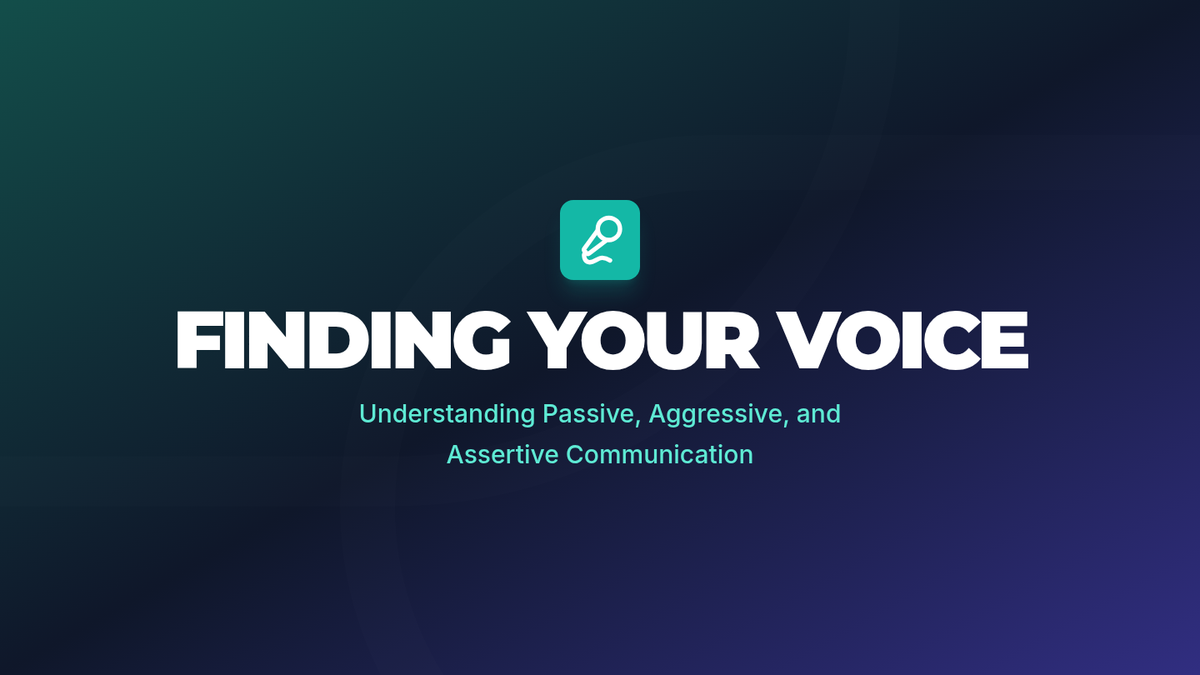 FINDING YOUR VOICE

Understanding Passive, Aggressive, and Assertive Communication